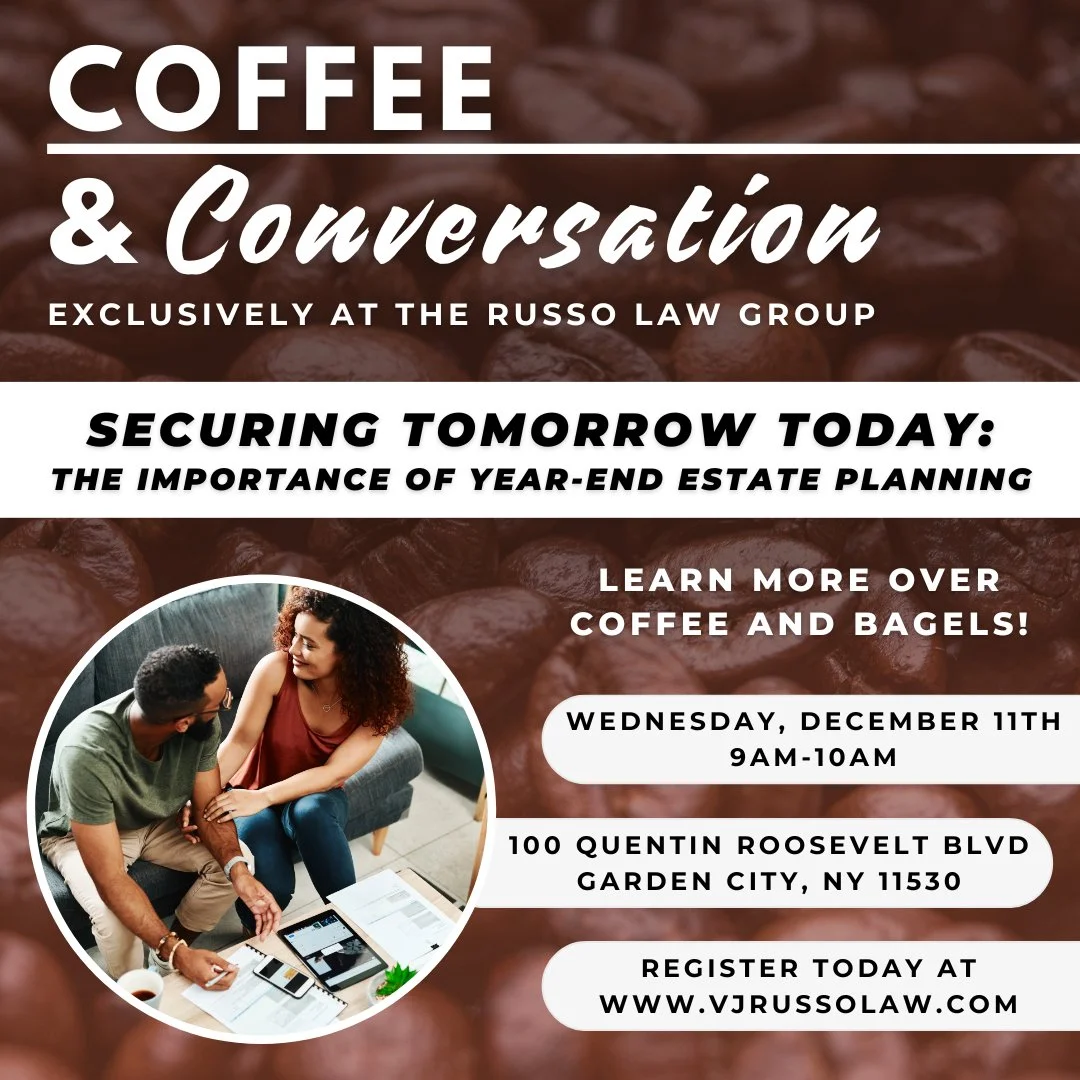 COFFEE
& Conversation
EXCLUSIVELY AT THE RUSSO LAW GROUP

SECURING TOMORROW TODAY:
THE IMPORTANCE OF YEAR-END ESTATE PLANNING

LEARN MORE OVER COFFEE AND BAGELS!

WEDNESDAY, DECEMBER 11TH
9AM-10AM

100 QUENTIN ROOSEVELT BLVD
GARDEN CITY, NY 11530

REGISTER TODAY AT
WWW.VJRUSSOLAW.COM